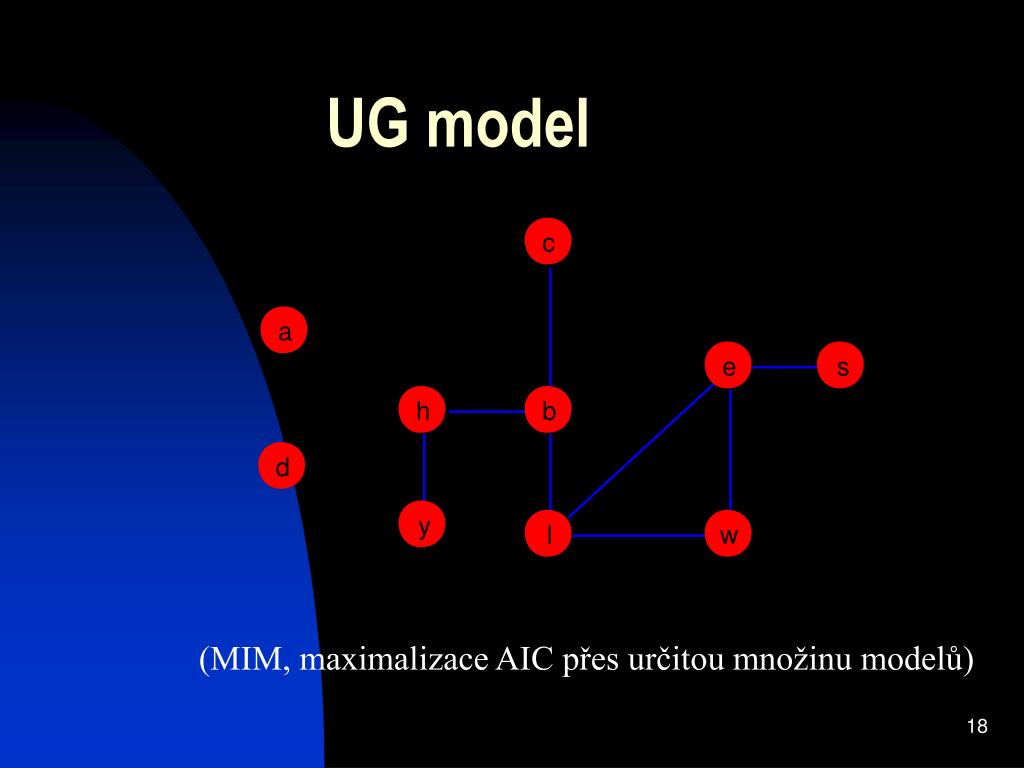 UG model

c

a

e

s

h

b

d

y

l

w

(MIM, maximalizace AIC přes určitou množinu modelů)

18